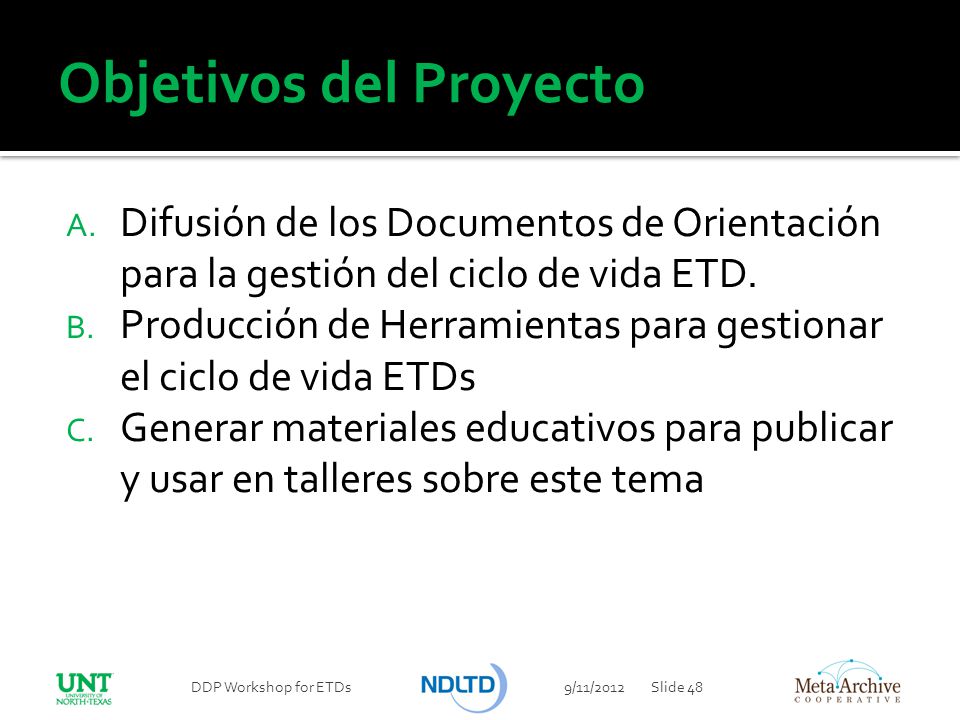 Objetivos del Proyecto

A. Difusión de los Documentos de Orientación para la gestión del ciclo de vida ETD.
B. Producción de Herramientas para gestionar el ciclo de vida ETDs
C. Generar materiales educativos para publicar y usar en talleres sobre este tema

UNT UNIVERSITY OF NORTH TEXAS
DDP Workshop for ETDs
NDLTD
9/11/2012
Slide 48
MetaArchive COOPERATIVE